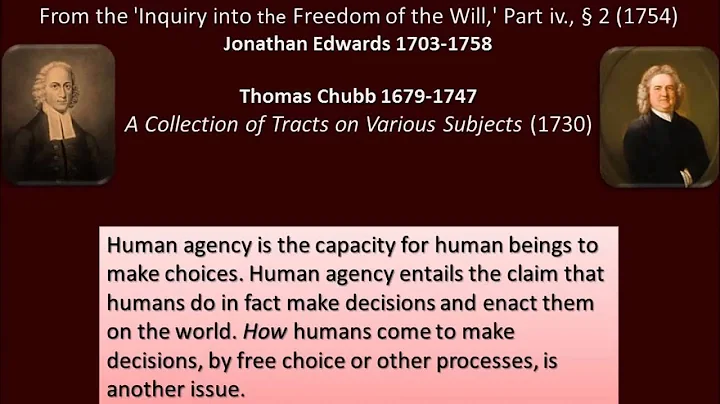 From the 'Inquiry into the Freedom of the Will,' Part iv., § 2 (1754)
Jonathan Edwards 1703-1758

Thomas Chubb 1679-1747
A Collection of Tracts on Various Subjects (1730)

Human agency is the capacity for human beings to make choices. Human agency entails the claim that humans do in fact make decisions and enact them on the world. How humans come to make decisions, by free choice or other processes, is another issue.